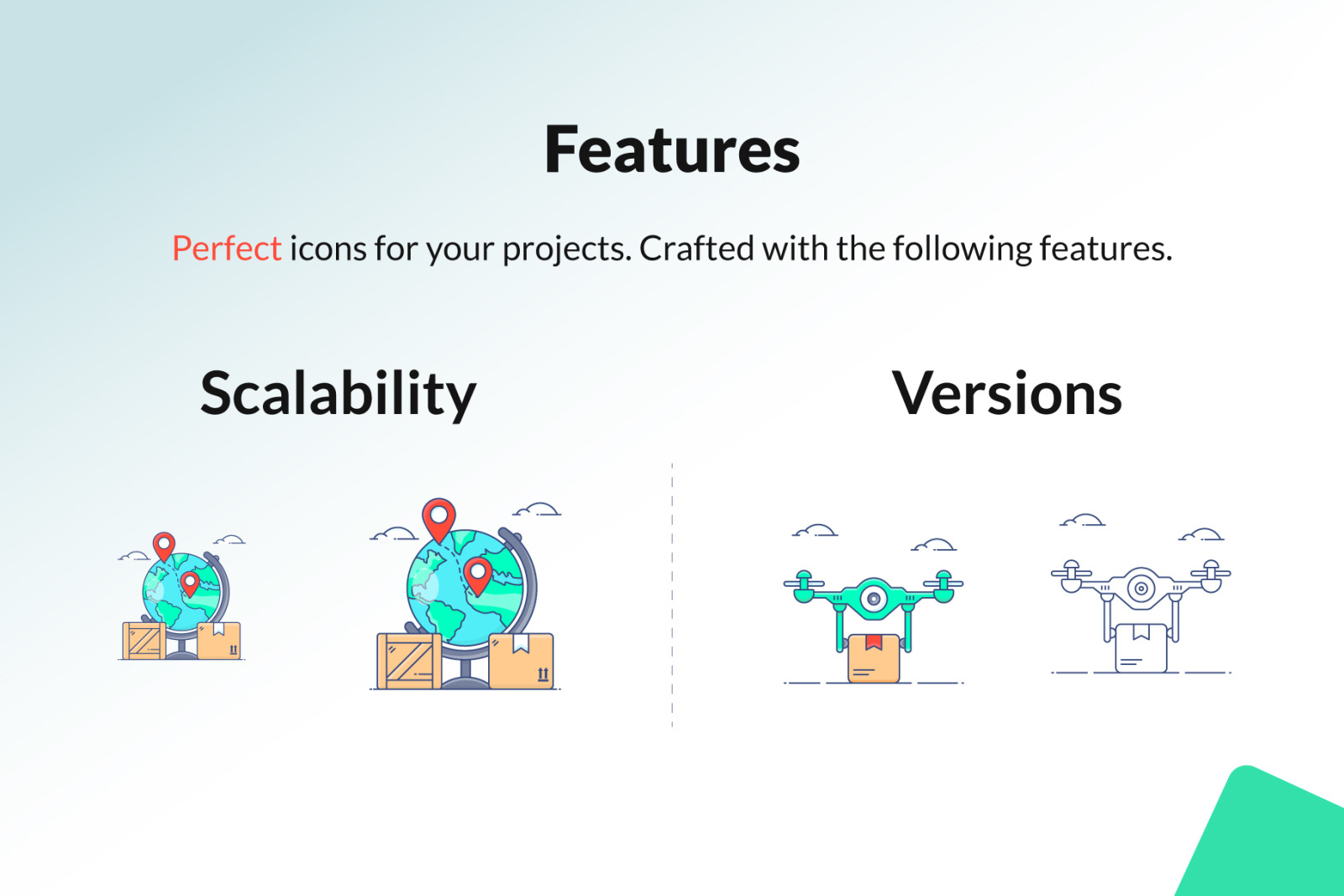 Features

Perfect icons for your projects. Crafted with the following features.

Scalability

Versions